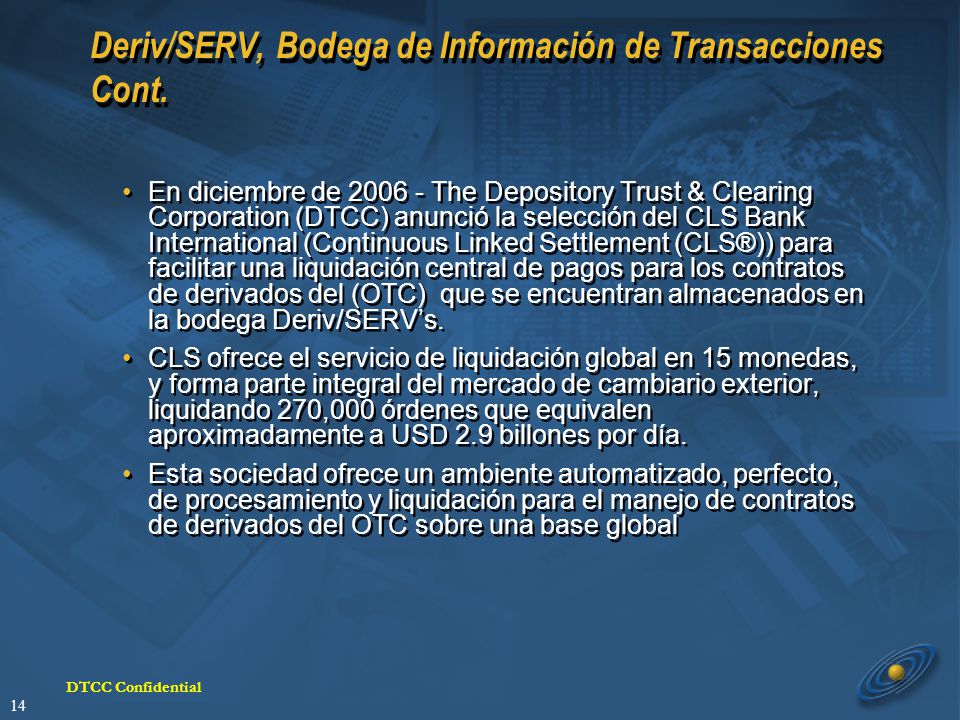 Deriv/SERV, Bodega de Información de Transacciones Cont.

• En diciembre de 2006 - The Depository Trust & Clearing Corporation (DTCC) anunció la selección del CLS Bank International (Continuous Linked Settlement (CLS®)) para facilitar una liquidación central de pagos para los contratos de derivados del (OTC) que se encuentran almacenados en la bodega Deriv/SERV's.

• CLS ofrece el servicio de liquidación global en 15 monedas, y forma parte integral del mercado de cambiario exterior, liquidando 270,000 órdenes que equivalen aproximadamente a USD 2.9 billones por día.

• Esta sociedad ofrece un ambiente automatizado, perfecto, de procesamiento y liquidación para el manejo de contratos de derivados del OTC sobre una base global

DTCC Confidential

14